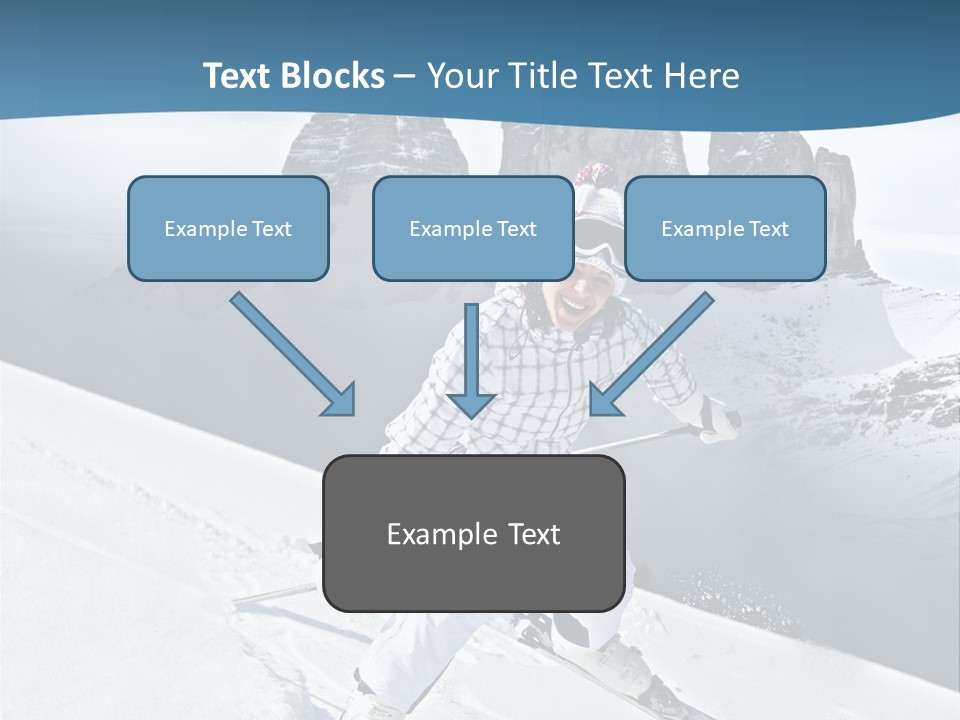 Text Blocks – Your Title Text Here

Example Text

Example Text

Example Text

Example Text